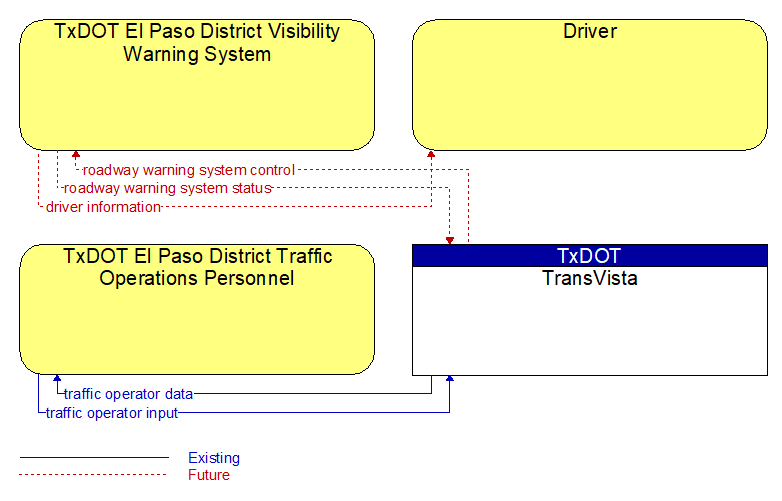 TxDOT El Paso District Visibility Warning System

Driver

roadway warning system control
roadway warning system status
driver information

TxDOT El Paso District Traffic Operations Personnel

TxDOT
TransVista

traffic operator data
traffic operator input

Existing
Future